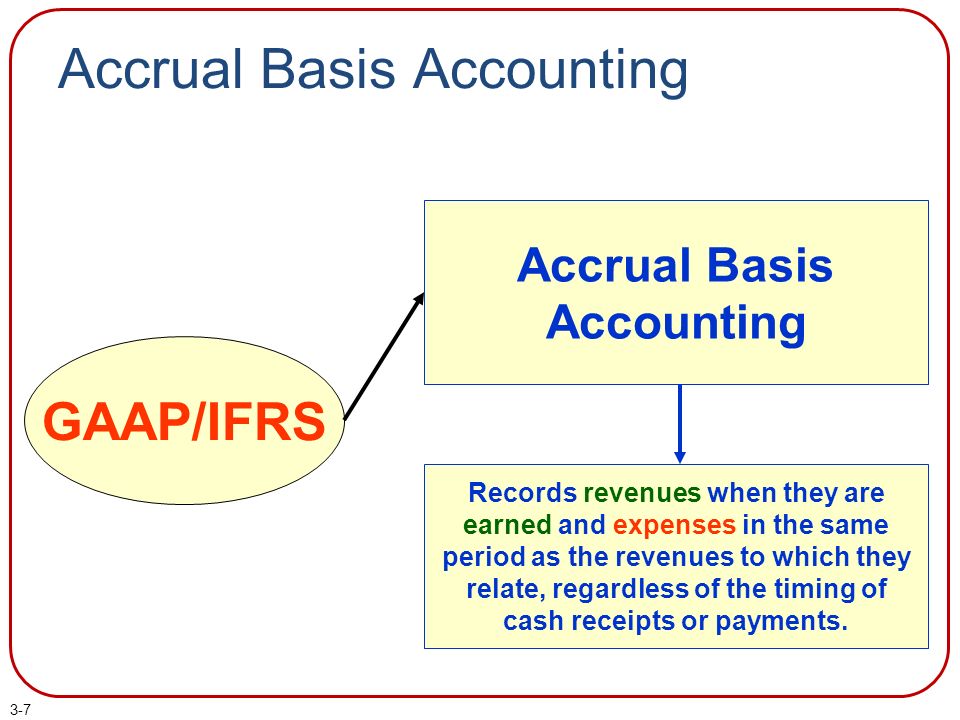 Accrual Basis Accounting

GAAP/IFRS

Accrual Basis Accounting

Records revenues when they are earned and expenses in the same period as the revenues to which they relate, regardless of the timing of cash receipts or payments.

3-7